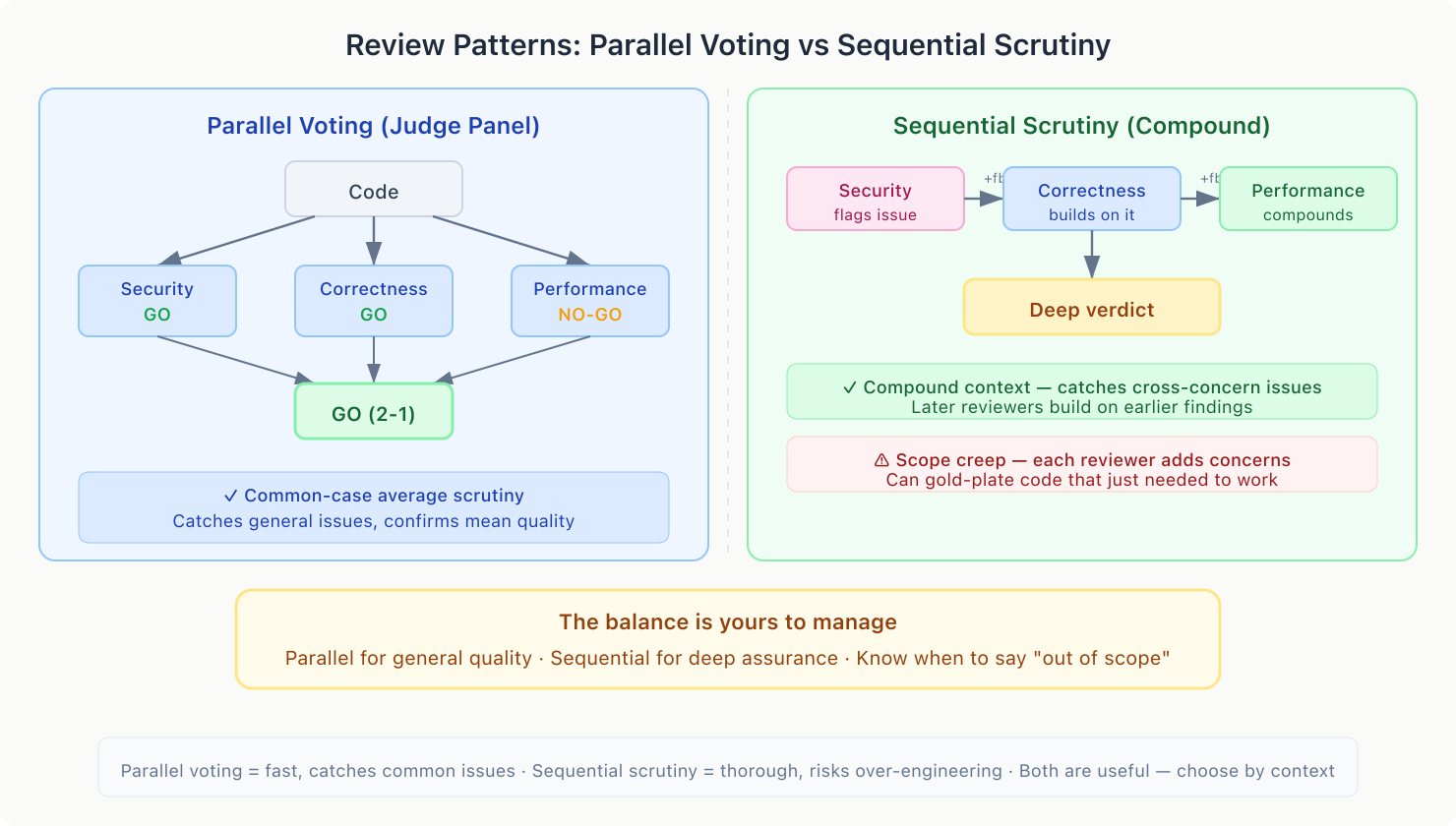 Review Patterns: Parallel Voting vs Sequential Scrutiny

Parallel Voting (Judge Panel)

Code

Security
GO

Correctness
GO

Performance
NO-GO

GO (2-1)

✓ Common-case average scrutiny
Catches general issues, confirms mean quality

Sequential Scrutiny (Compound)

Security
flags issue

+fb

Correctness
builds on it

+fb

Performance
compounds

Deep verdict

✓ Compound context — catches cross-concern issues
Later reviewers build on earlier findings

⚠ Scope creep — each reviewer adds concerns
Can gold-plate code that just needed to work

The balance is yours to manage

Parallel for general quality · Sequential for deep assurance · Know when to say "out of scope"

Parallel voting = fast, catches common issues · Sequential scrutiny = thorough, risks over-engineering · Both are useful — choose by context